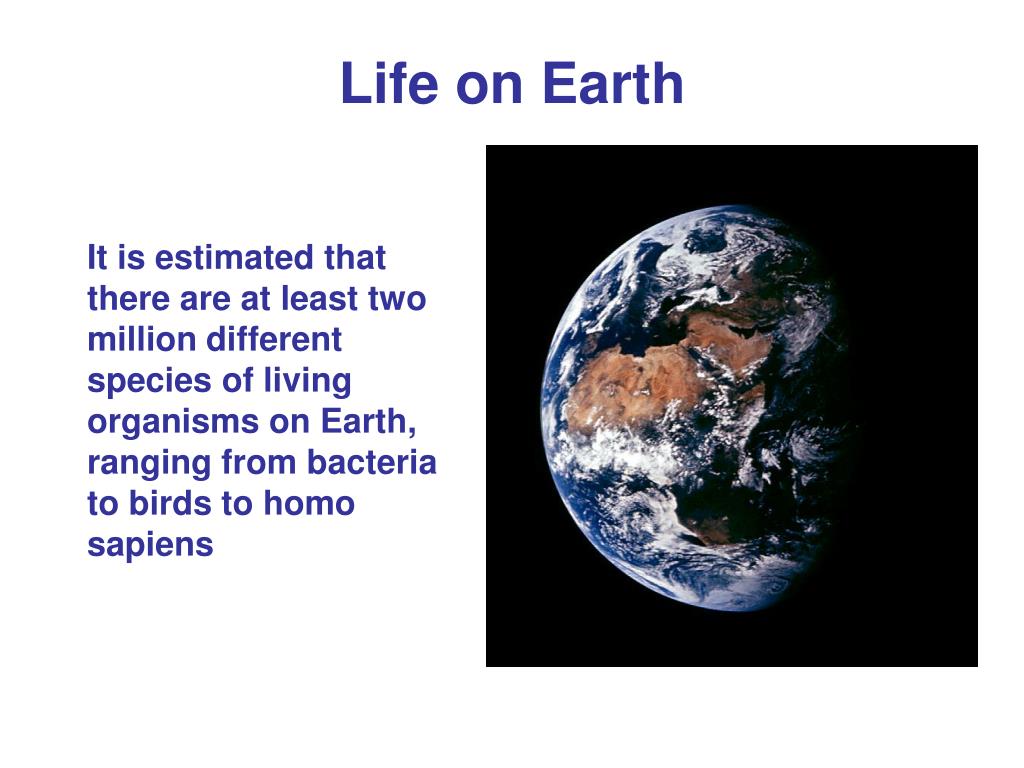 Life on Earth

It is estimated that there are at least two million different species of living organisms on Earth, ranging from bacteria to birds to homo sapiens